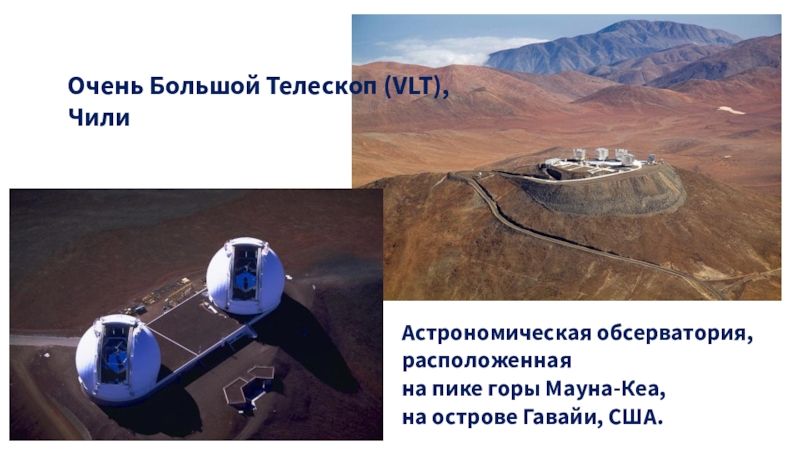 Очень Большой Телескоп (VLT), Чили

Астрономическая обсерватория, расположенная на пике горы Мауна-Кеа, на острове Гавайи, США.